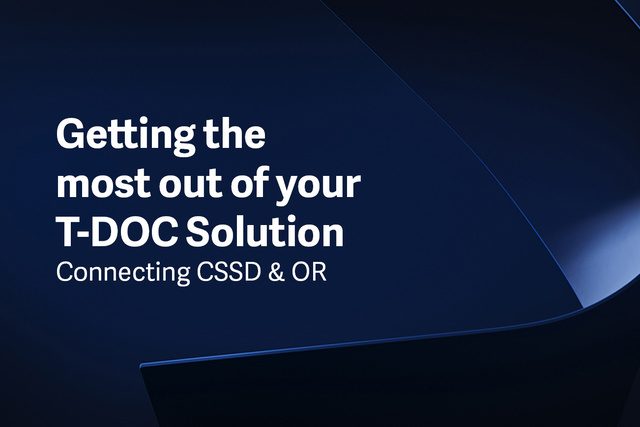 Getting the most out of your T-DOC Solution

Connecting CSSD & OR